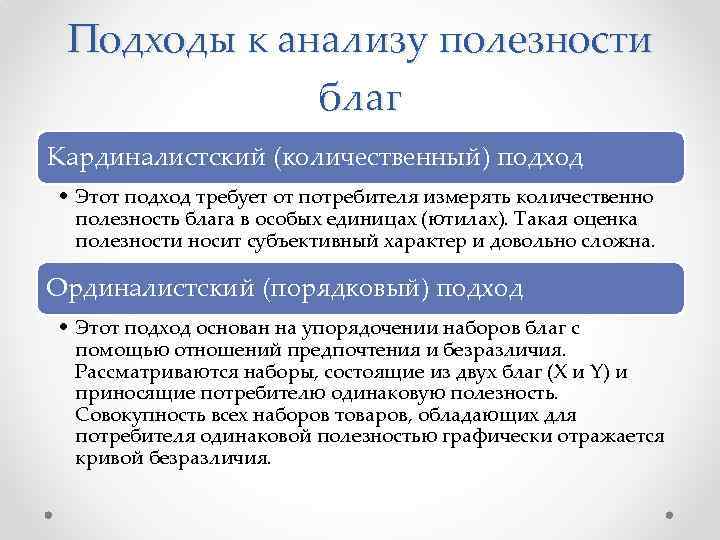 Подходы к анализу полезности благ

Кардиналистский (количественный) подход

• Этот подход требует от потребителя измерять количественно полезность блага в особых единицах (ютилах). Такая оценка полезности носит субъективный характер и довольно сложна.

Ординалистский (порядковый) подход

• Этот подход основан на упорядочении наборов благ с помощью отношений предпочтения и безразличия. Рассматриваются наборы, состоящие из двух благ (X и Y) и приносящие потребителю одинаковую полезность. Совокупность всех наборов товаров, обладающих для потребителя одинаковой полезностью графически отражается кривой безразличия.